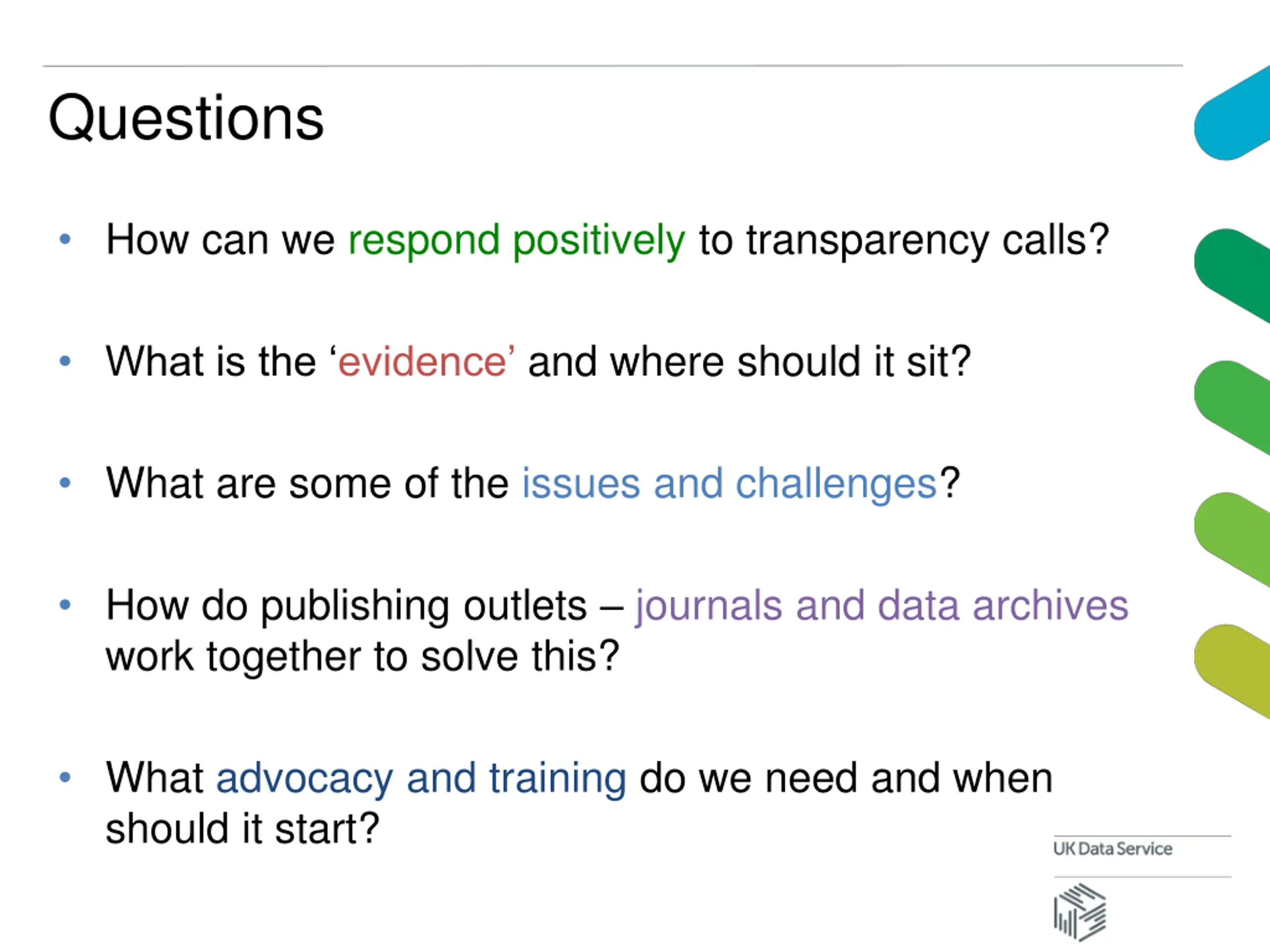 Questions

• How can we respond positively to transparency calls?

• What is the ‘evidence’ and where should it sit?

• What are some of the issues and challenges?

• How do publishing outlets – journals and data archives work together to solve this?

• What advocacy and training do we need and when should it start?

UK Data Service